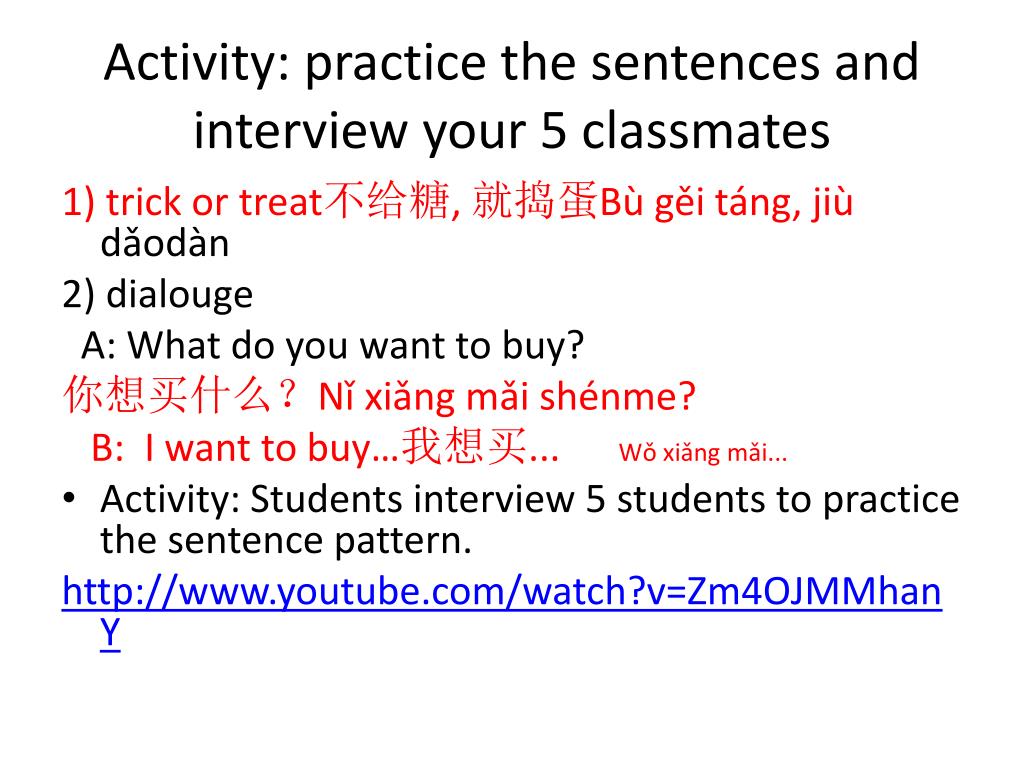 Activity: practice the sentences and interview your 5 classmates

1) trick or treat不给糖, 就捣蛋Bù gěi táng, jiù dǎodàn

2) dialouge

A: What do you want to buy?

你想买什么？ Nǐ xiǎng mǎi shénme?

B: I want to buy…我想买... Wǒ xiǎng mǎi...

• Activity: Students interview 5 students to practice the sentence pattern.

http://www.youtube.com/watch?v=Zm4OJMMhanY